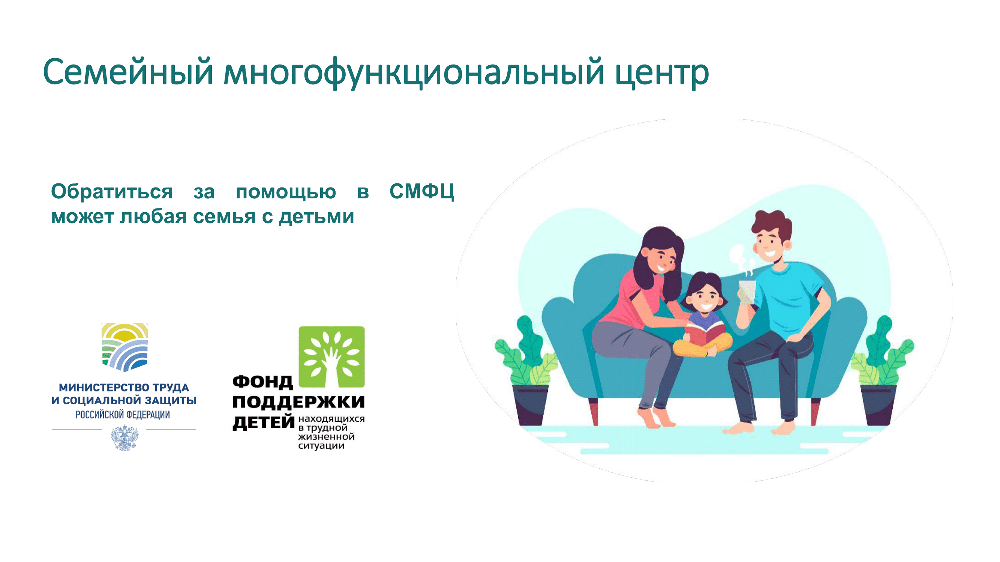 Семейный многофункциональный центр

Обратиться за помощью в СМФЦ может любая семья с детьми

МИНИСТЕРСТВО ТРУДА И СОЦИАЛЬНОЙ ЗАЩИТЫ РОССИЙСКОЙ ФЕДЕРАЦИИ

ФОНД ПОДДЕРЖКИ ДЕТЕЙ находящихся в трудной жизненной ситуации